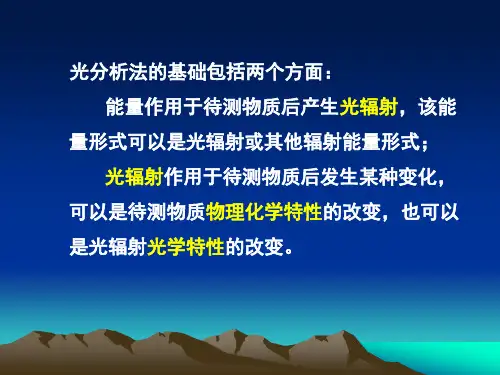 光分析法的基础包括两个方面：

能量作用于待测物质后产生光辐射，该能量形式可以是光辐射或其他辐射能量形式；

光辐射作用于待测物质后发生某种变化，可以是待测物质物理化学特性的改变，也可以是光辐射光学特性的改变。